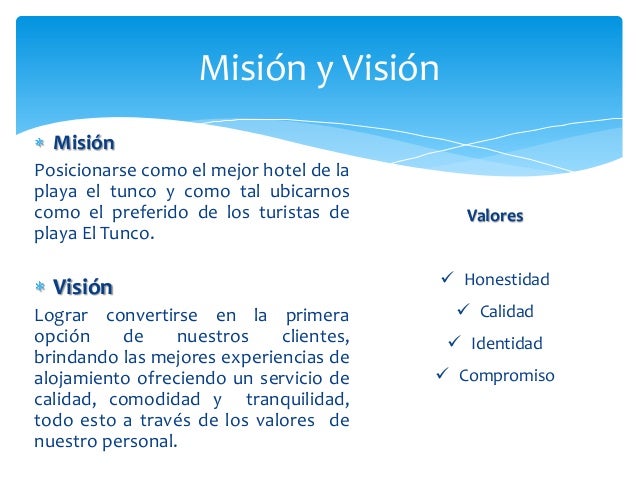 Misión y Visión

Misión

Posicionarse como el mejor hotel de la playa el tunco y como tal ubicarnos como el preferido de los turistas de playa El Tunco.

Visión

Lograr convertirse en la primera opción de nuestros clientes, brindando las mejores experiencias de alojamiento ofreciendo un servicio de calidad, comodidad y tranquilidad, todo esto a través de los valores de nuestro personal.

Valores

✓ Honestidad
✓ Calidad
✓ Identidad
✓ Compromiso